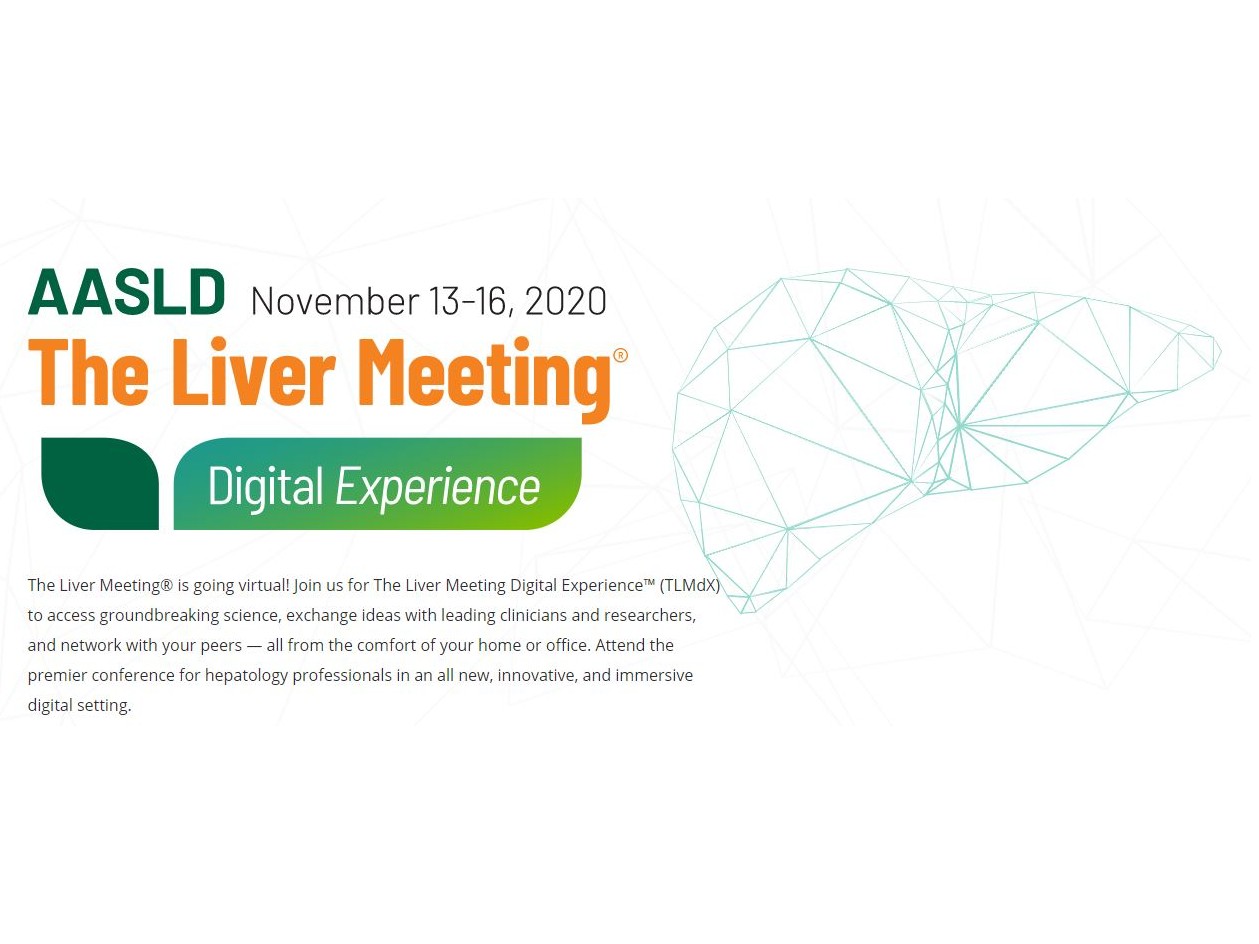 AASLD November 13-16, 2020
The Liver Meeting®
Digital Experience

The Liver Meeting® is going virtual! Join us for The Liver Meeting Digital Experience™ (TLMdX) to access groundbreaking science, exchange ideas with leading clinicians and researchers, and network with your peers — all from the comfort of your home or office. Attend the premier conference for hepatology professionals in an all new, innovative, and immersive digital setting.